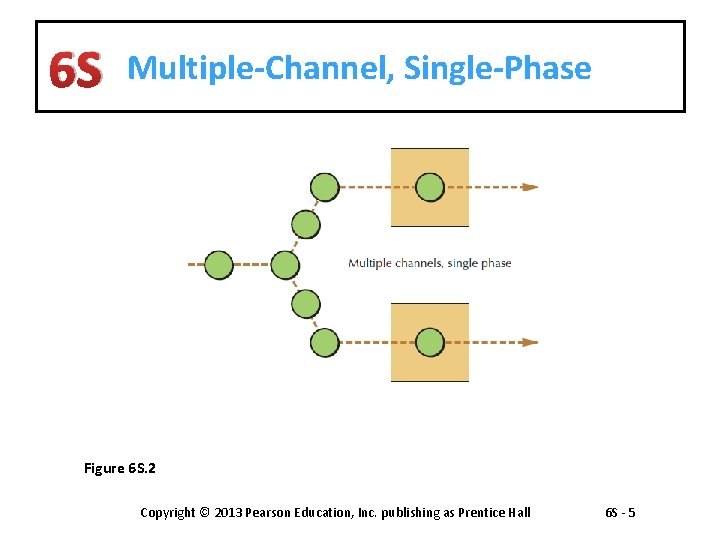 6S Multiple-Channel, Single-Phase

Multiple channels, single phase

Figure 6S.2

Copyright © 2013 Pearson Education, Inc. publishing as Prentice Hall

6S - 5